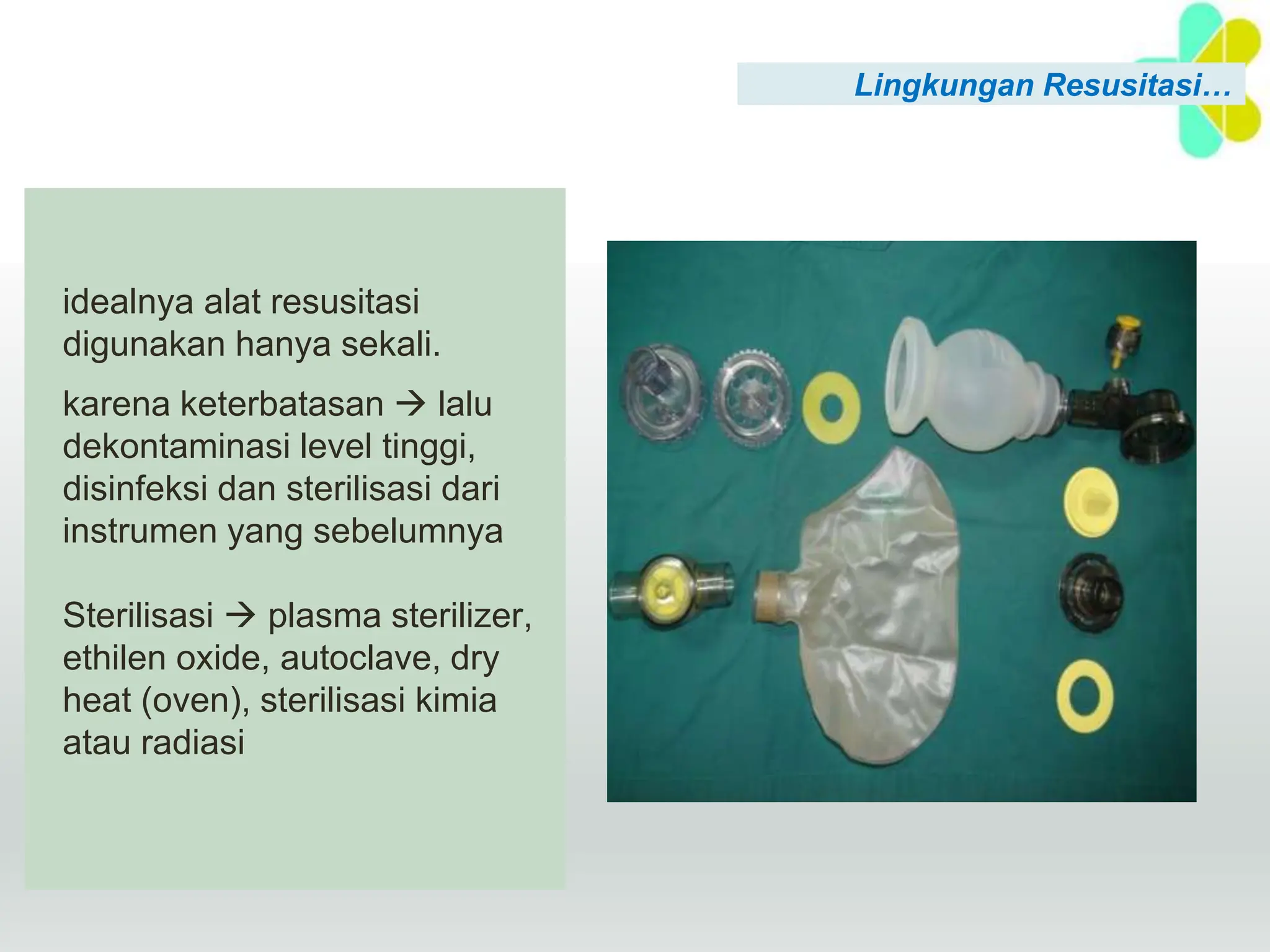 Lingkungan Resusitasi…

idealnya alat resusitasi digunakan hanya sekali.

karena keterbatasan → lalu dekontaminasi level tinggi, disinfeksi dan sterilisasi dari instrumen yang sebelumnya

Sterilisasi → plasma sterilizer, ethilen oxide, autoclave, dry heat (oven), sterilisasi kimia atau radiasi